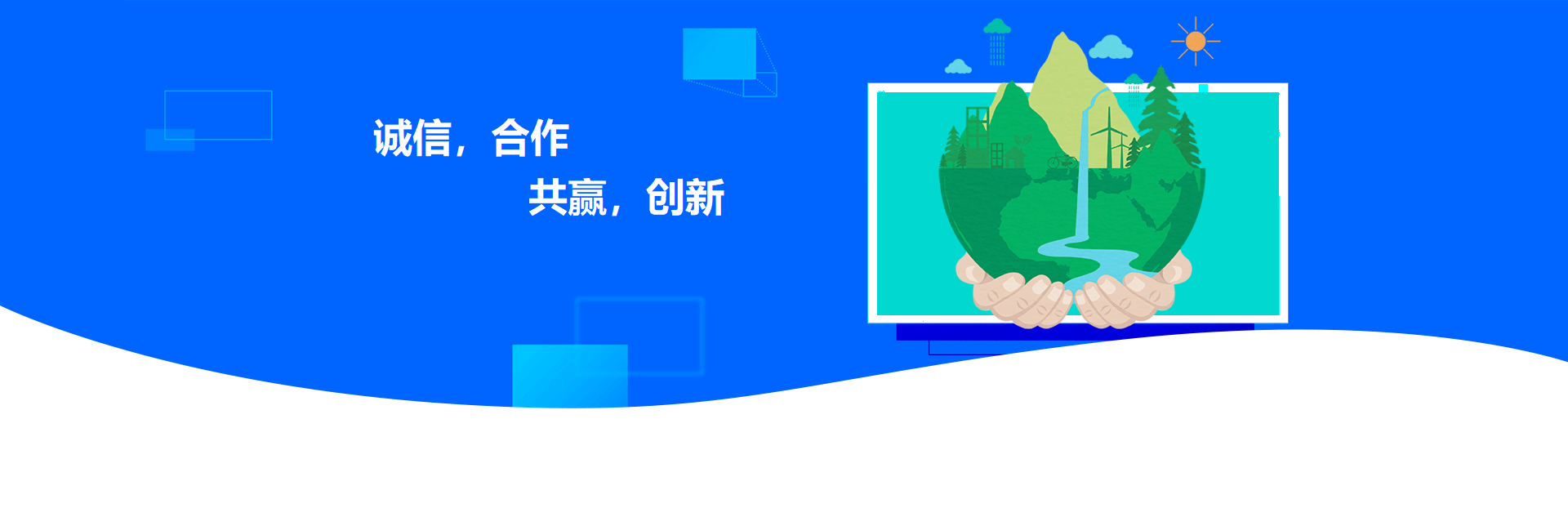 诚信，合作
共赢，创新